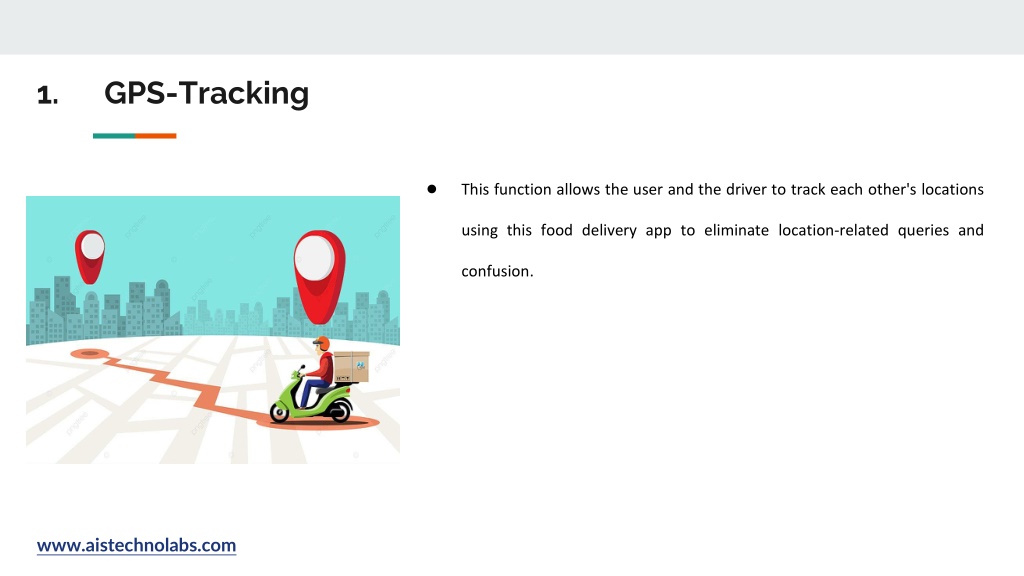 1. GPS-Tracking

● This function allows the user and the driver to track each other's locations using this food delivery app to eliminate location-related queries and confusion.

www.aistechnolabs.com